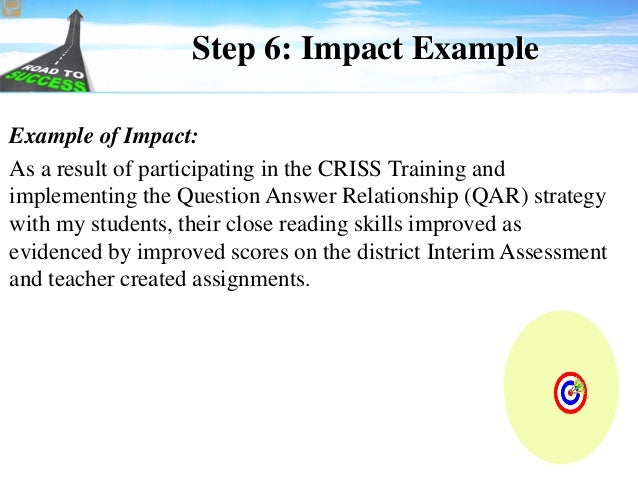 ROAD TO
SUCCESS

Step 6: Impact Example

Example of Impact:

As a result of participating in the CRISS Training and implementing the Question Answer Relationship (QAR) strategy with my students, their close reading skills improved as evidenced by improved scores on the district Interim Assessment and teacher created assignments.